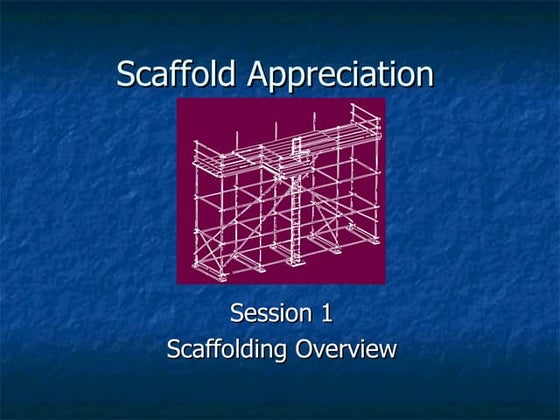 Scaffold Appreciation

Session 1
Scaffolding Overview